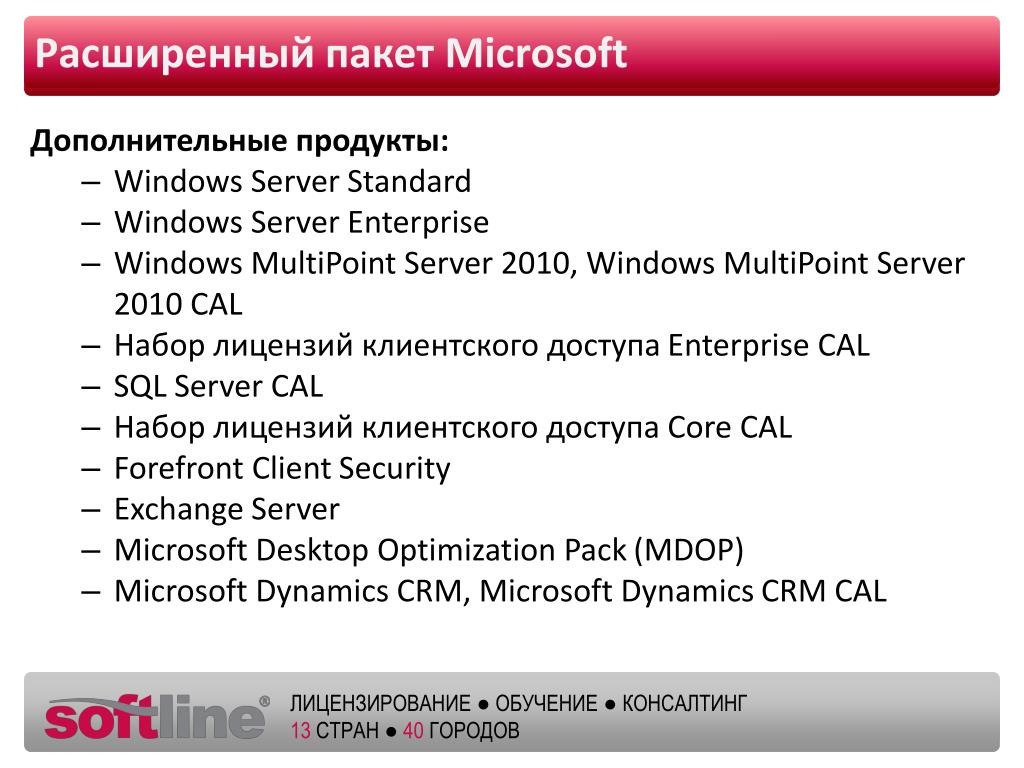 Расширенный пакет Microsoft

Дополнительные продукты:

– Windows Server Standard
– Windows Server Enterprise
– Windows MultiPoint Server 2010, Windows MultiPoint Server 2010 CAL
– Набор лицензий клиентского доступа Enterprise CAL
– SQL Server CAL
– Набор лицензий клиентского доступа Core CAL
– Forefront Client Security
– Exchange Server
– Microsoft Desktop Optimization Pack (MDOP)
– Microsoft Dynamics CRM, Microsoft Dynamics CRM CAL

softline®

ЛИЦЕНЗИРОВАНИЕ ● ОБУЧЕНИЕ ● КОНСАЛТИНГ
13 СТРАН ● 40 ГОРОДОВ